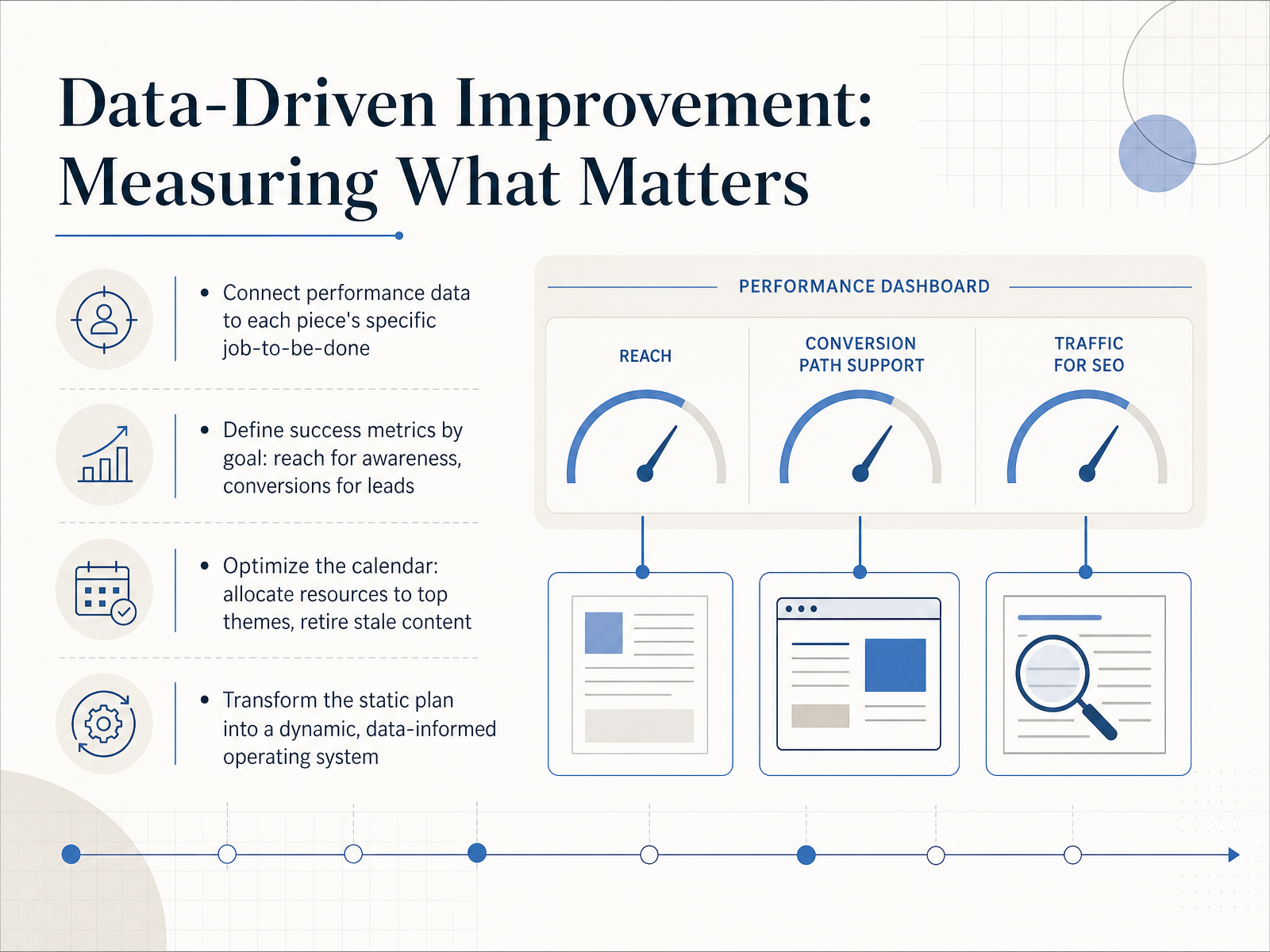 Data-Driven Improvement: Measuring What Matters

• Connect performance data to each piece's specific job-to-be-done

• Define success metrics by goal: reach for awareness, conversions for leads

• Optimize the calendar: allocate resources to top themes, retire stale content

• Transform the static plan into a dynamic, data-informed operating system

PERFORMANCE DASHBOARD

REACH

CONVERSION PATH SUPPORT

TRAFFIC FOR SEO